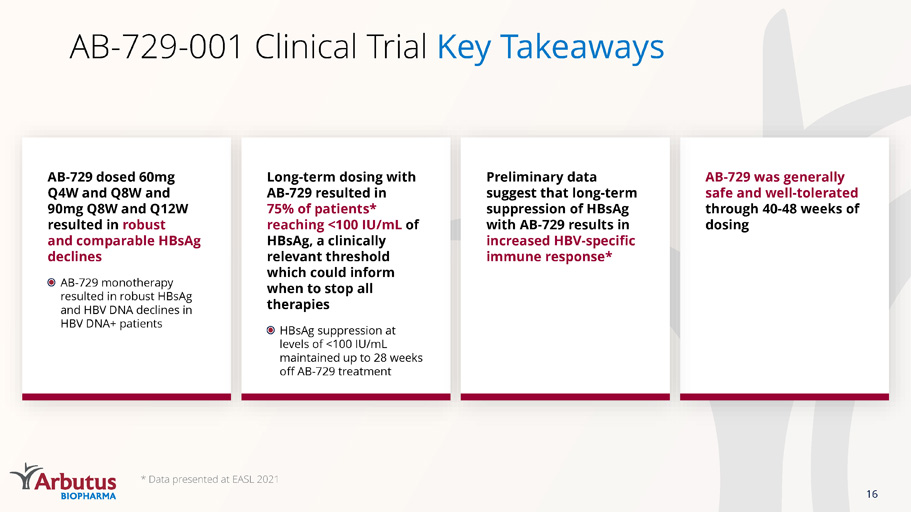 AB-729-001 Clinical Trial Key Takeaways

AB-729 dosed 60mg Q4W and Q8W and 90mg Q8W and Q12W resulted in robust and comparable HBsAg declines

AB-729 monotherapy resulted in robust HBsAg and HBV DNA declines in HBV DNA+ patients

Long-term dosing with AB-729 resulted in 75% of patients* reaching <100 IU/mL of HBsAg, a clinically relevant threshold which could inform when to stop all therapies

HBsAg suppression at levels of <100 IU/mL maintained up to 28 weeks off AB-729 treatment

Preliminary data suggest that long-term suppression of HBsAg with AB-729 results in increased HBV-specific immune response*

AB-729 was generally safe and well-tolerated through 40-48 weeks of dosing

Arbutus BIOPHARMA

* Data presented at EASL 2021

16